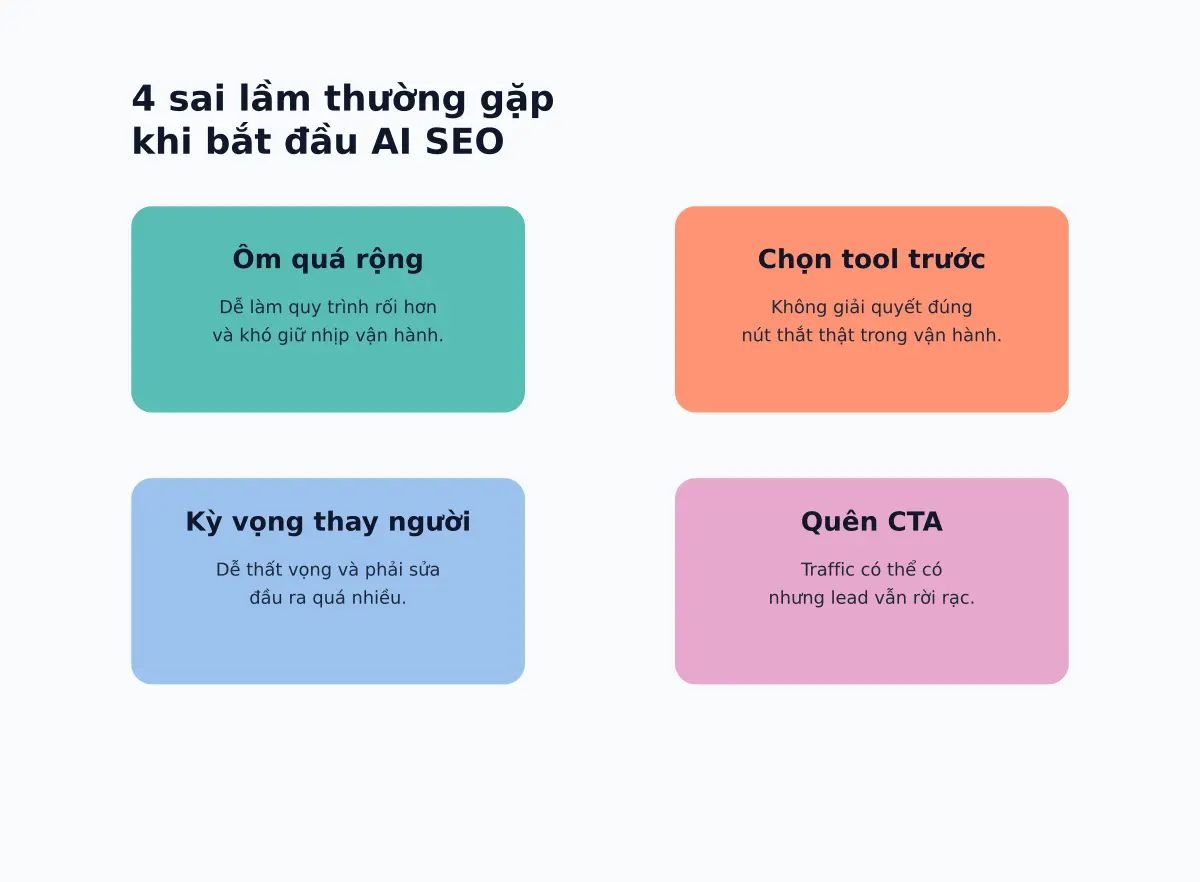 4 sai lầm thường gặp khi bắt đầu AI SEO

Ôm quá rộng

Dễ làm quy trình rối hơn và khó giữ nhịp vận hành.

Chọn tool trước

Không giải quyết đúng nút thắt thật trong vận hành.

Kỳ vọng thay người

Dễ thất vọng và phải sửa đầu ra quá nhiều.

Quên CTA

Traffic có thể có nhưng lead vẫn rời rạc.